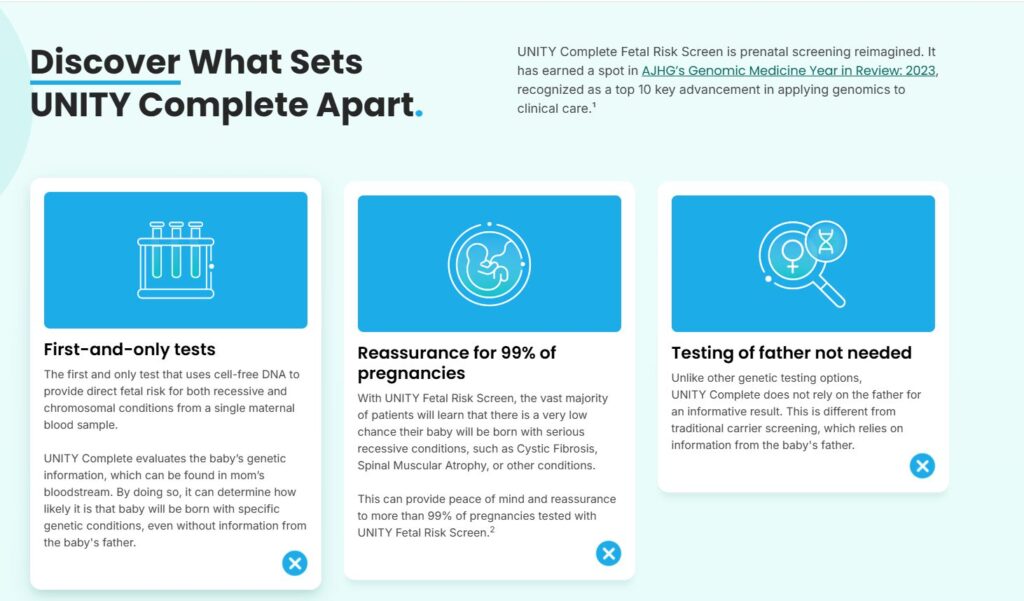 Discover What Sets UNITY Complete Apart.

UNITY Complete Fetal Risk Screen is prenatal screening reimagined. It has earned a spot in AJHG's Genomic Medicine Year in Review: 2023, recognized as a top 10 key advancement in applying genomics to clinical care.$^1$

First-and-only tests

The first and only test that uses cell-free DNA to provide direct fetal risk for both recessive and chromosomal conditions from a single maternal blood sample.

UNITY Complete evaluates the baby's genetic information, which can be found in mom's bloodstream. By doing so, it can determine how likely it is that baby will be born with specific genetic conditions, even without information from the baby's father.

Reassurance for 99% of pregnancies

With UNITY Fetal Risk Screen, the vast majority of patients will learn that there is a very low chance their baby will be born with serious recessive conditions, such as Cystic Fibrosis, Spinal Muscular Atrophy, or other conditions.

This can provide peace of mind and reassurance to more than 99% of pregnancies tested with UNITY Fetal Risk Screen.$^2$

Testing of father not needed

Unlike other genetic testing options, UNITY Complete does not rely on the father for an informative result. This is different from traditional carrier screening, which relies on information from the baby's father.